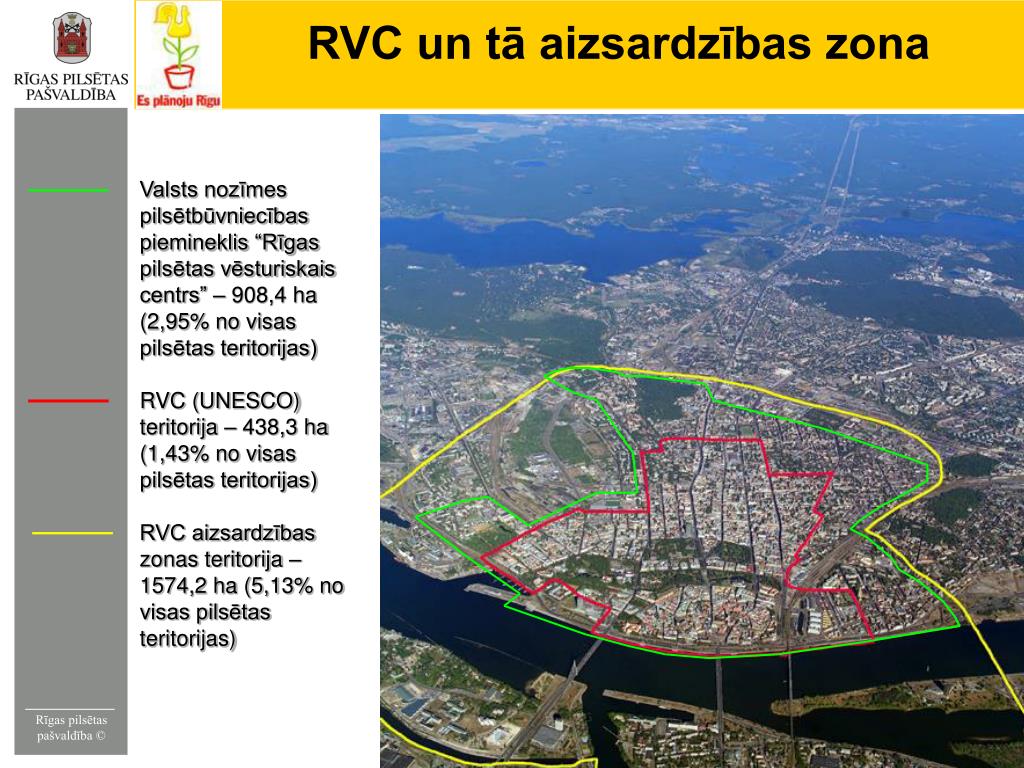 RĪGAS PILSĒTAS PAŠVALDĪBA

Es plānoju Rīgu

RVC un tā aizsardzības zona

Valsts nozīmes pilsētbūvniecības piemineklis “Rīgas pilsētas vēsturiskais centrs” – 908,4 ha (2,95% no visas pilsētas teritorijas)

RVC (UNESCO) teritorija – 438,3 ha (1,43% no visas pilsētas teritorijas)

RVC aizsardzības zonas teritorija – 1574,2 ha (5,13% no visas pilsētas teritorijas)

Rīgas pilsētas pašvaldība ©